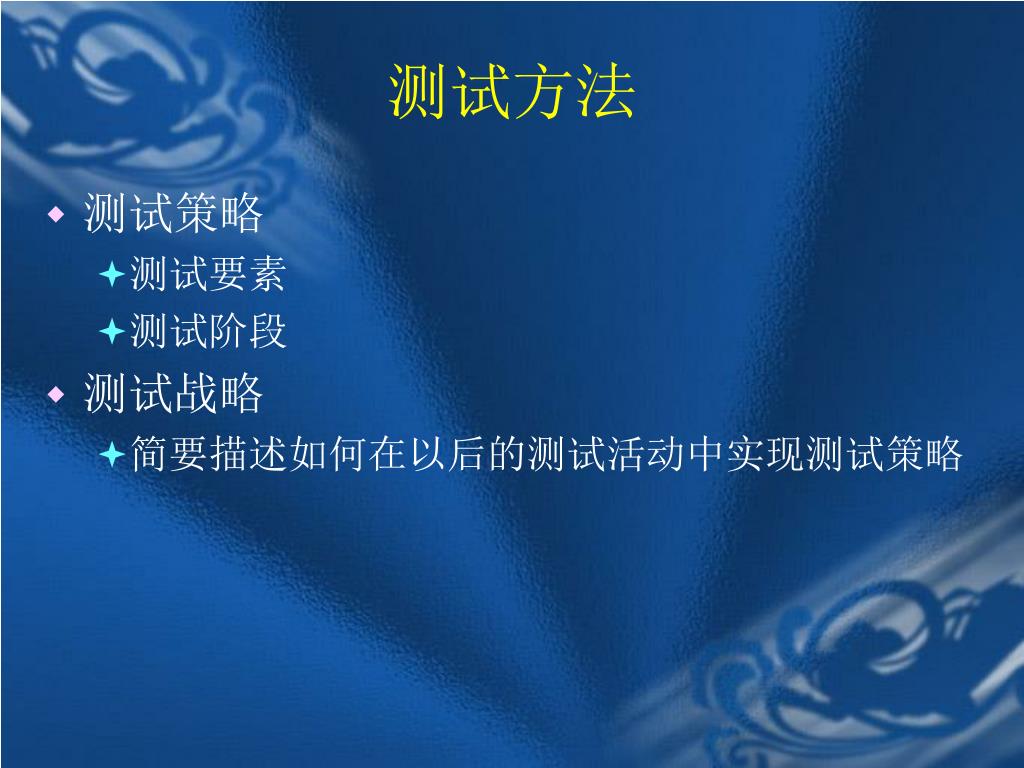 测试方法

测试策略

测试要素

测试阶段

测试战略

简要描述如何在以后的测试活动中实现测试策略